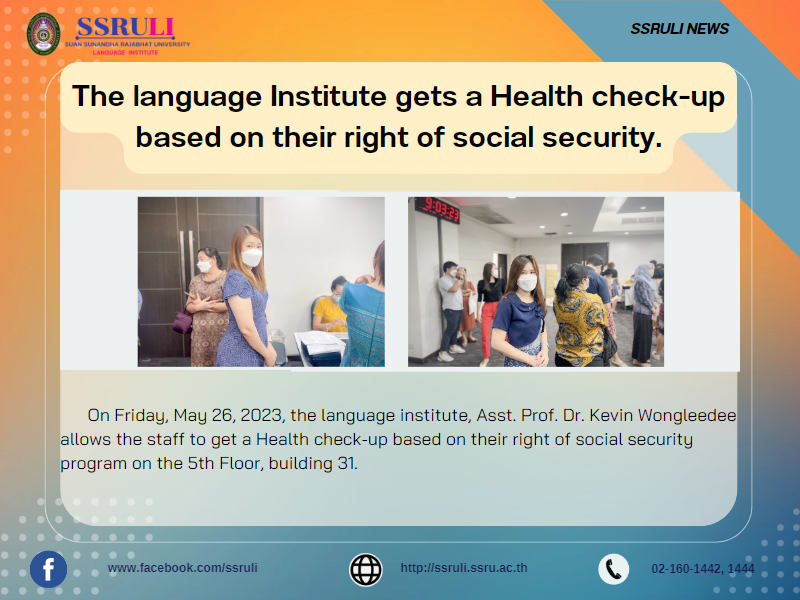 SSRULI
SUAN SUNANDHA RAJABHAT UNIVERSITY
LANGUAGE INSTITUTE

SSRULI NEWS

The language Institute gets a Health check-up based on their right of social security.

9:03:23

On Friday, May 26, 2023, the language institute, Asst. Prof. Dr. Kevin Wongleedee allows the staff to get a Health check-up based on their right of social security program on the 5th Floor, building 31.

www.facebook.com/ssruli

http://ssruli.ssru.ac.th

02-160-1442, 1444